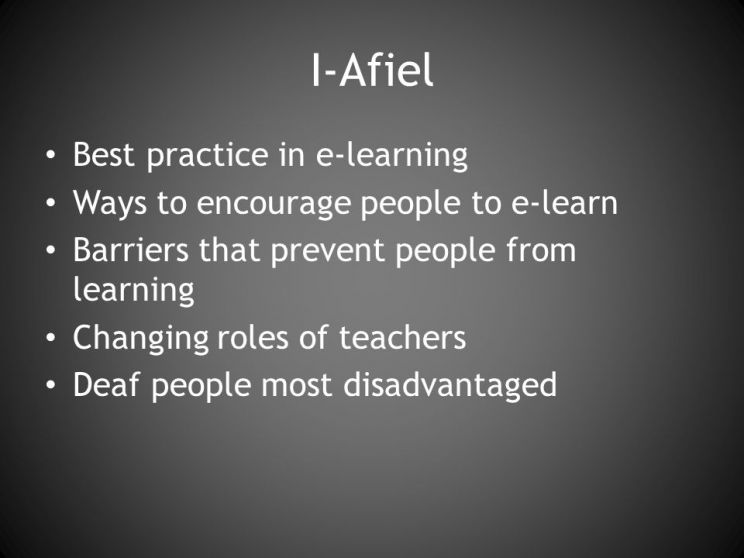 I-Afiel

• Best practice in e-learning
• Ways to encourage people to e-learn
• Barriers that prevent people from learning
• Changing roles of teachers
• Deaf people most disadvantaged